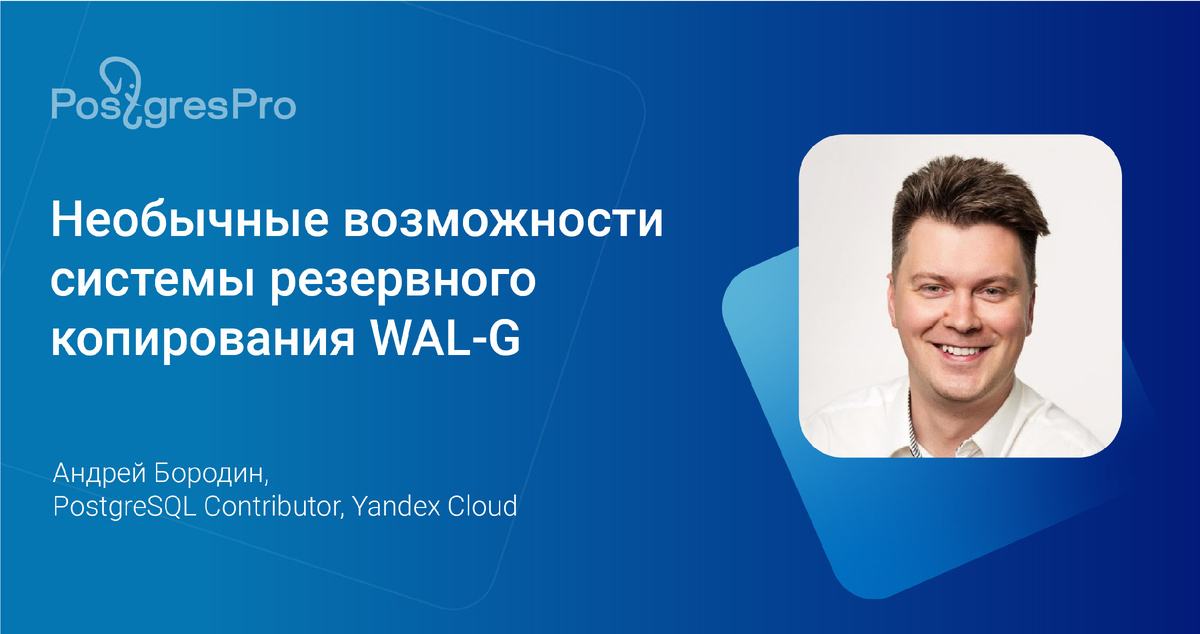 PostgresPro

Необычные возможности системы резервного копирования WAL-G

Андрей Бородин,
PostgreSQL Contributor, Yandex Cloud